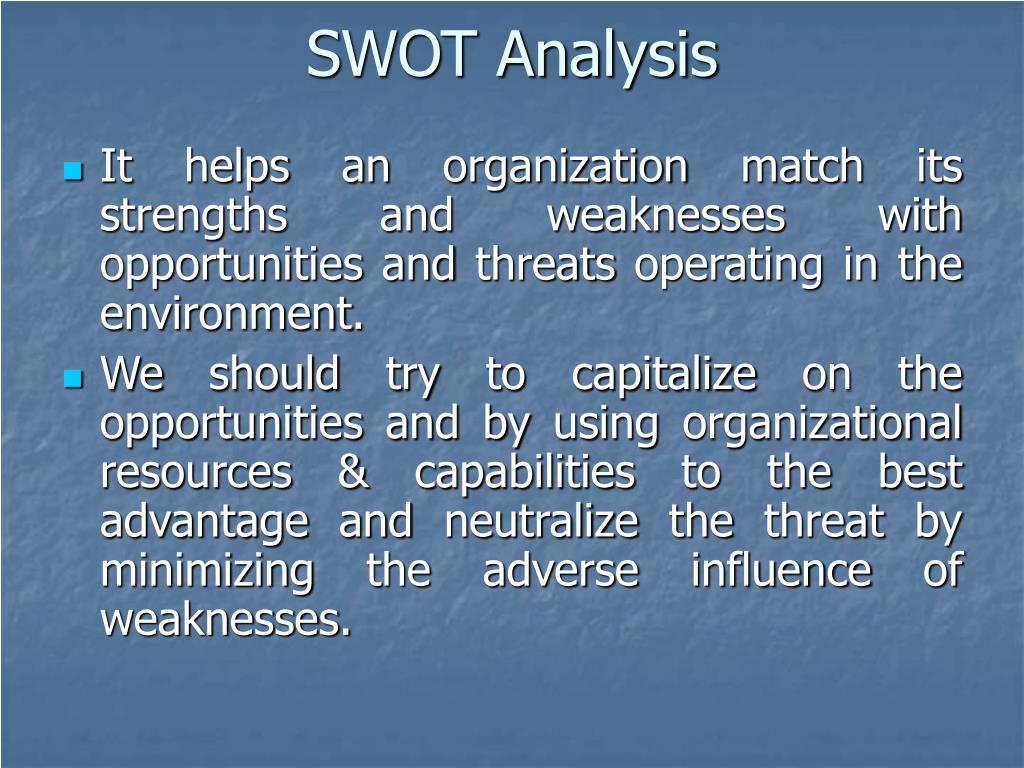 SWOT Analysis

- It helps an organization match its strengths and weaknesses with opportunities and threats operating in the environment.
- We should try to capitalize on the opportunities and by using organizational resources & capabilities to the best advantage and neutralize the threat by minimizing the adverse influence of weaknesses.